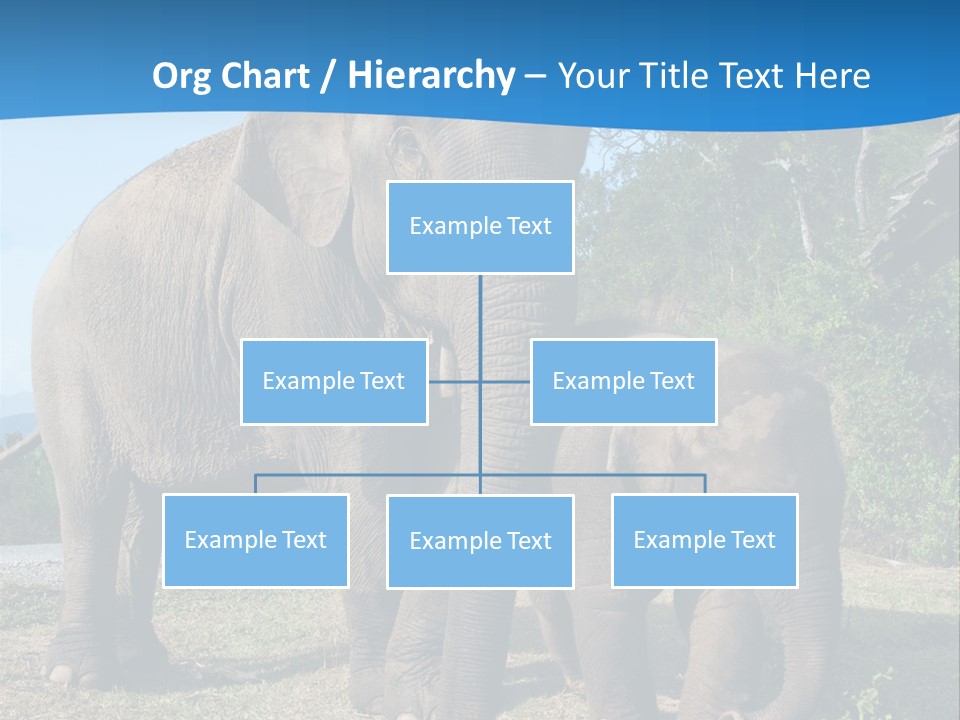 Org Chart / Hierarchy – Your Title Text Here

Example Text

Example Text

Example Text

Example Text

Example Text

Example Text